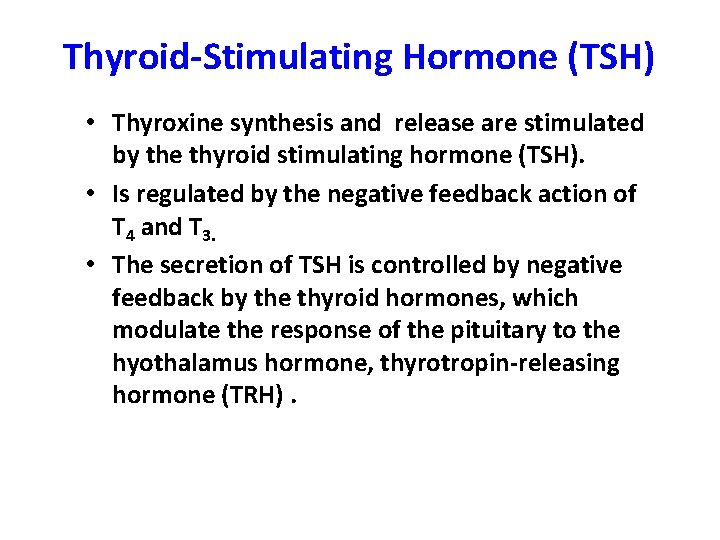 Thyroid-Stimulating Hormone (TSH)

• Thyroxine synthesis and release are stimulated by the thyroid stimulating hormone (TSH).

• Is regulated by the negative feedback action of $T_4$ and $T_{3.}$

• The secretion of TSH is controlled by negative feedback by the thyroid hormones, which modulate the response of the pituitary to the hyothalamus hormone, thyrotropin-releasing hormone (TRH) .